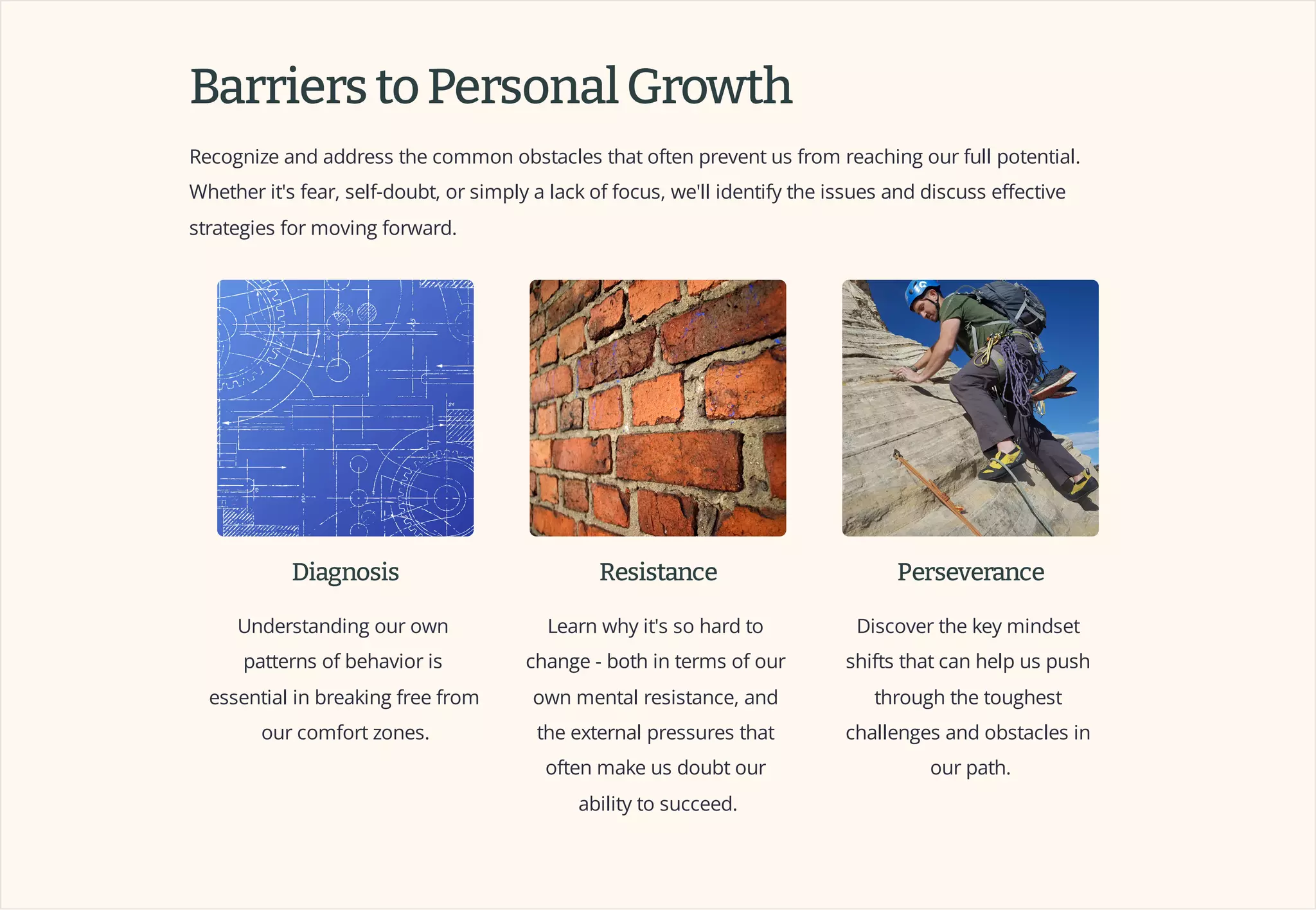 Barriers to Personal Growth

Recognize and address the common obstacles that often prevent us from reaching our full potential. Whether it's fear, self-doubt, or simply a lack of focus, we'll identify the issues and discuss effective strategies for moving forward.

Diagnosis

Understanding our own patterns of behavior is essential in breaking free from our comfort zones.

Resistance

Learn why it's so hard to change - both in terms of our own mental resistance, and the external pressures that often make us doubt our ability to succeed.

Perseverance

Discover the key mindset shifts that can help us push through the toughest challenges and obstacles in our path.